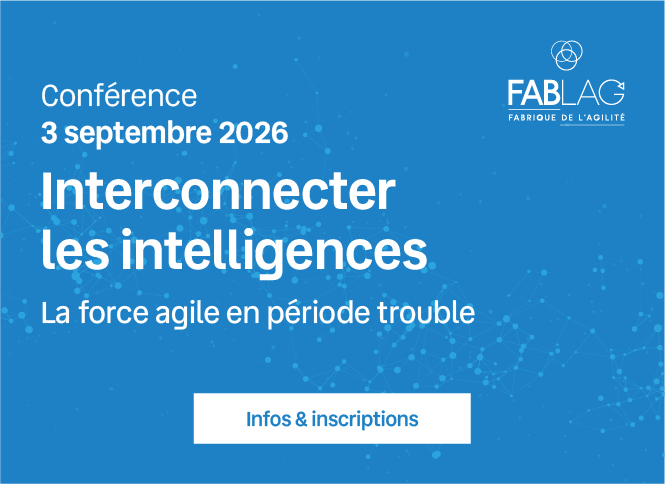 FABLAG
FABRIQUE DE L'AGILITÉ

Conférence
3 septembre 2026

Interconnecter les intelligences

La force agile en période trouble

Infos & inscriptions